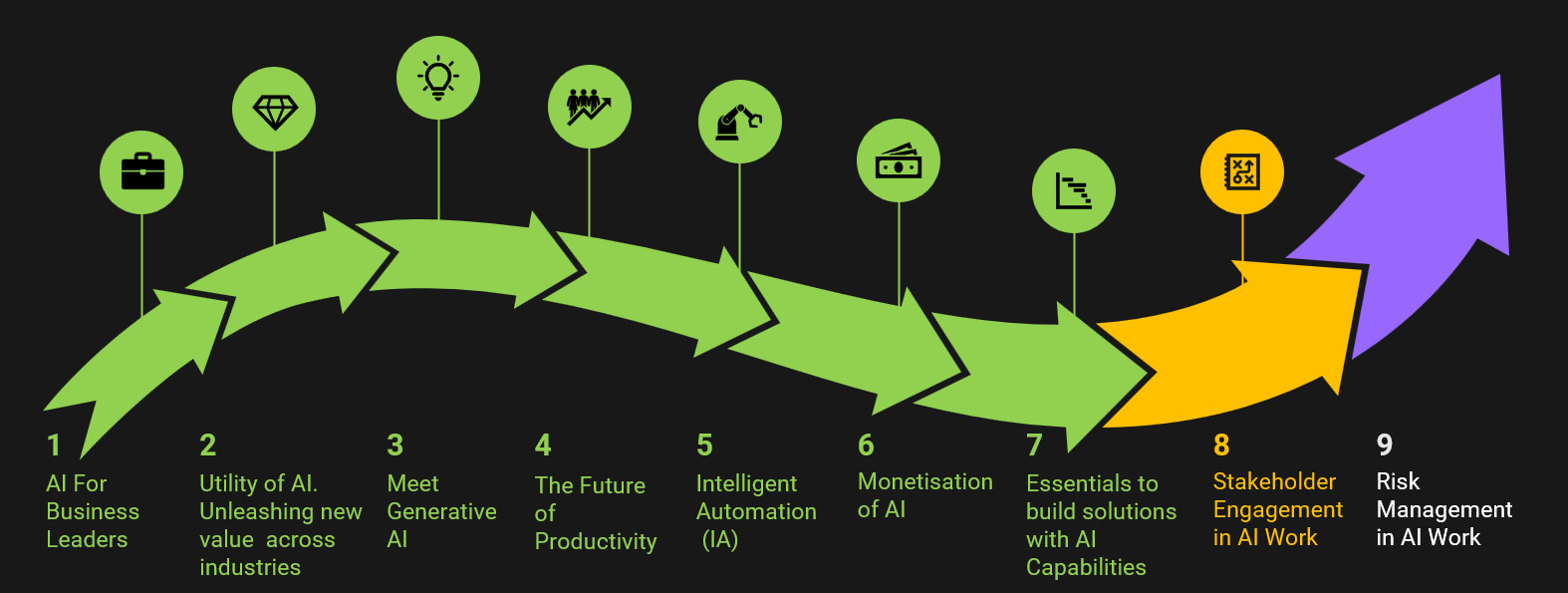 1
AI For Business Leaders

2
Utility of AI. Unleashing new value across industries

3
Meet Generative AI

4
The Future of Productivity

5
Intelligent Automation (IA)

6
Monetisation of AI

7
Essentials to build solutions with AI Capabilities

8
Stakeholder Engagement in AI Work

9
Risk Management in AI Work